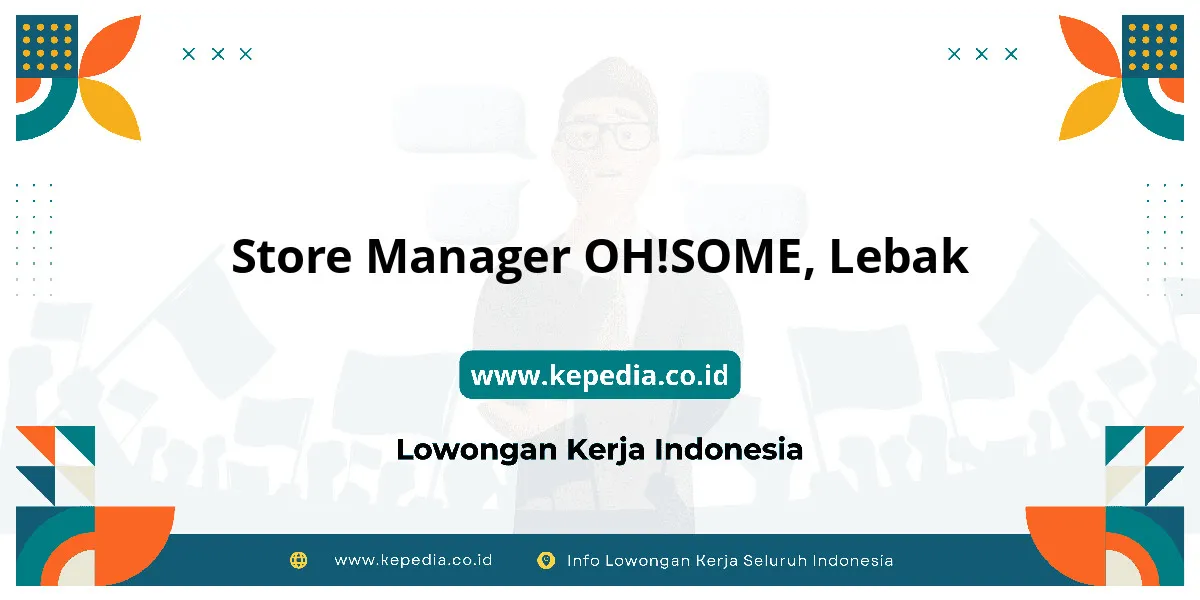 Store Manager OH!SOME, Lebak

www.kepedia.co.id

Lowongan Kerja Indonesia

www.kepedia.co.id Info Lowongan Kerja Seluruh Indonesia